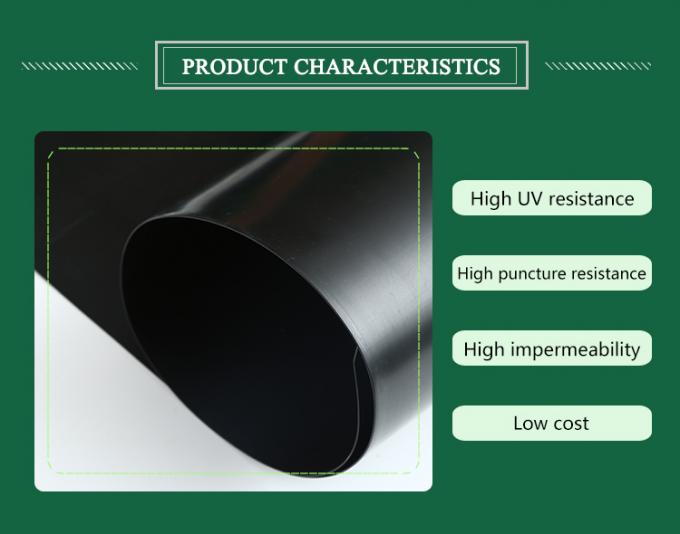 PRODUCT CHARACTERISTICS

High UV resistance

High puncture resistance

High impermeability

Low cost